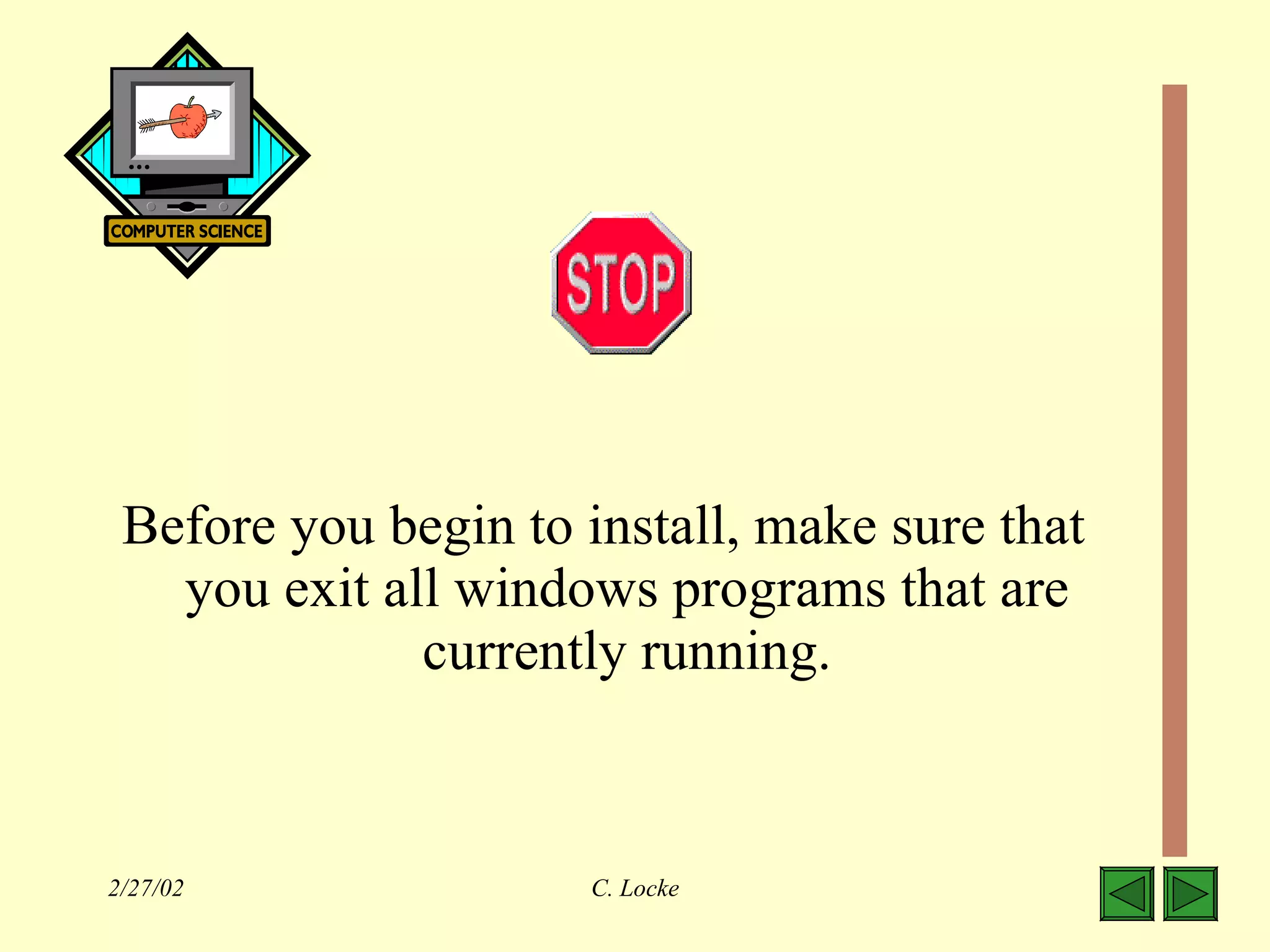 COMPUTER SCIENCE

STOP

Before you begin to install, make sure that you exit all windows programs that are currently running.

2/27/02

C. Locke